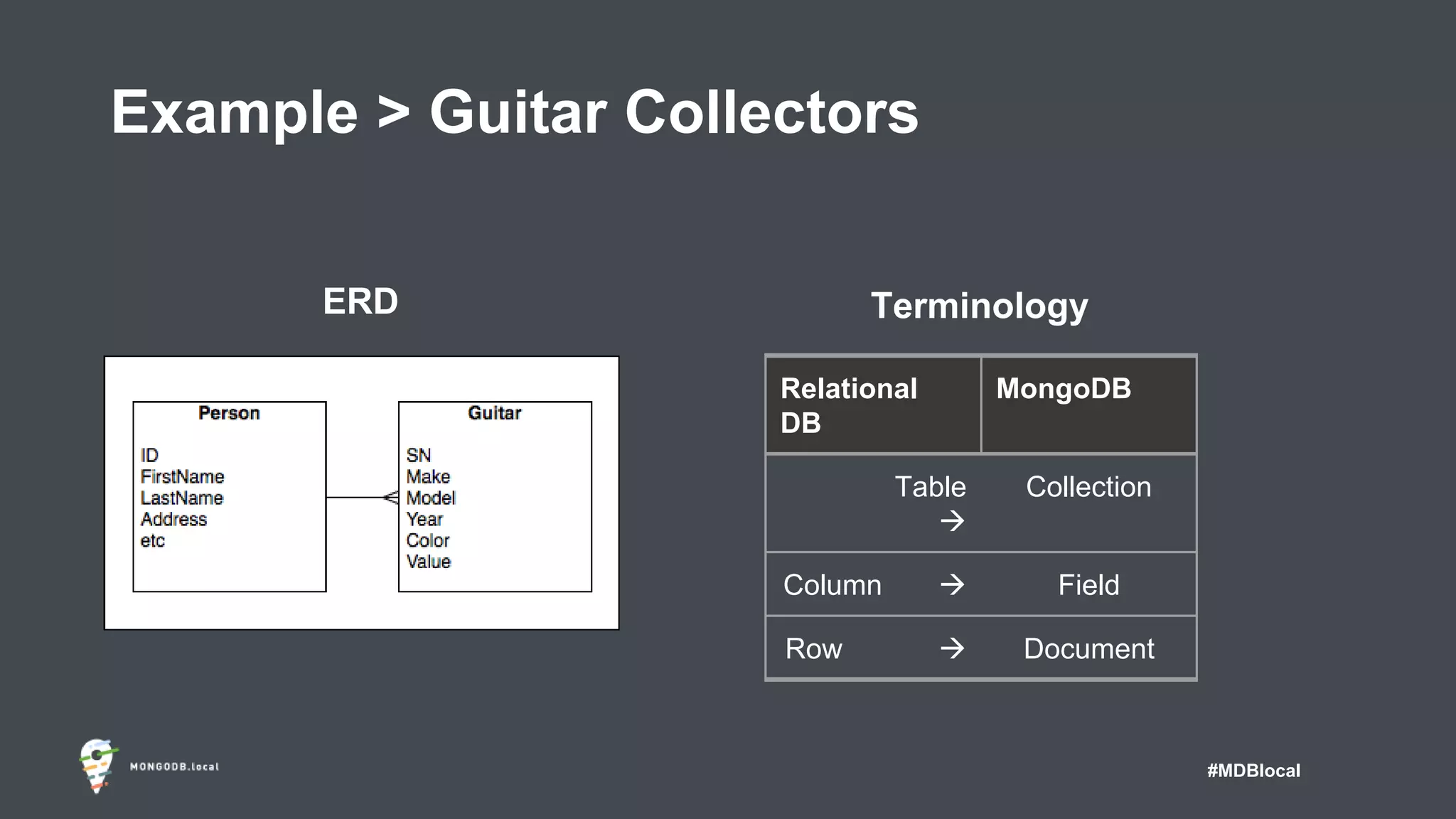 Example > Guitar Collectors

ERD

Person

ID
FirstName
LastName
Address
etc

Guitar

SN
Make
Model
Year
Color
Value

Terminology

| Relational DB | MongoDB |
|---|---|
| Table → | Collection |
| Column → | Field |
| Row → | Document |

MONGODB.local

#MDBlocal